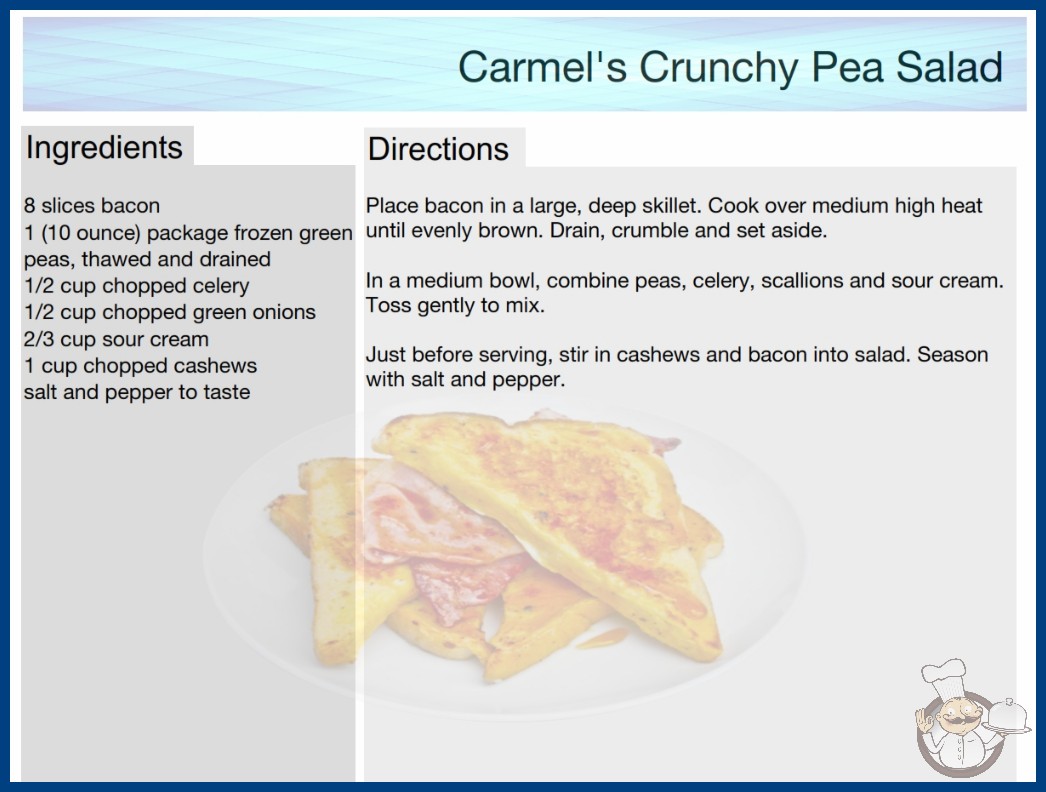 Carmel's Crunchy Pea Salad

Ingredients

8 slices bacon
1 (10 ounce) package frozen green peas, thawed and drained
1/2 cup chopped celery
1/2 cup chopped green onions
2/3 cup sour cream
1 cup chopped cashews
salt and pepper to taste

Directions

Place bacon in a large, deep skillet. Cook over medium high heat until evenly brown. Drain, crumble and set aside.

In a medium bowl, combine peas, celery, scallions and sour cream. Toss gently to mix.

Just before serving, stir in cashews and bacon into salad. Season with salt and pepper.